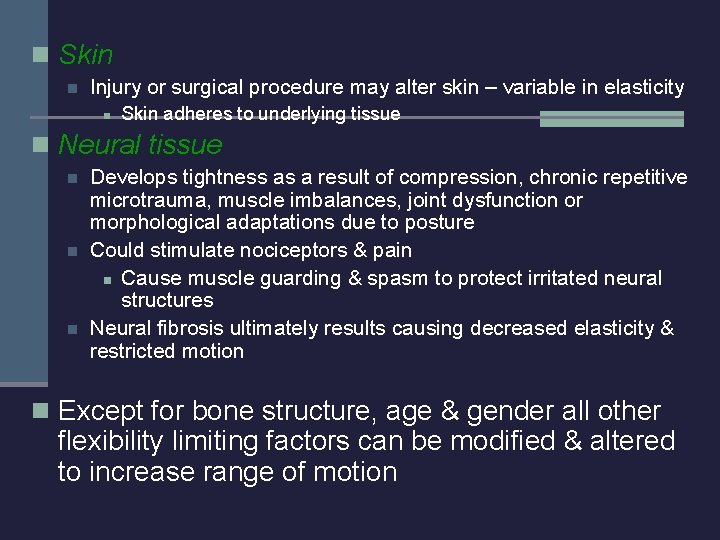 Skin

Injury or surgical procedure may alter skin – variable in elasticity

Skin adheres to underlying tissue

Neural tissue

Develops tightness as a result of compression, chronic repetitive microtrauma, muscle imbalances, joint dysfunction or morphological adaptations due to posture

Could stimulate nociceptors & pain

Cause muscle guarding & spasm to protect irritated neural structures

Neural fibrosis ultimately results causing decreased elasticity & restricted motion

Except for bone structure, age & gender all other flexibility limiting factors can be modified & altered to increase range of motion